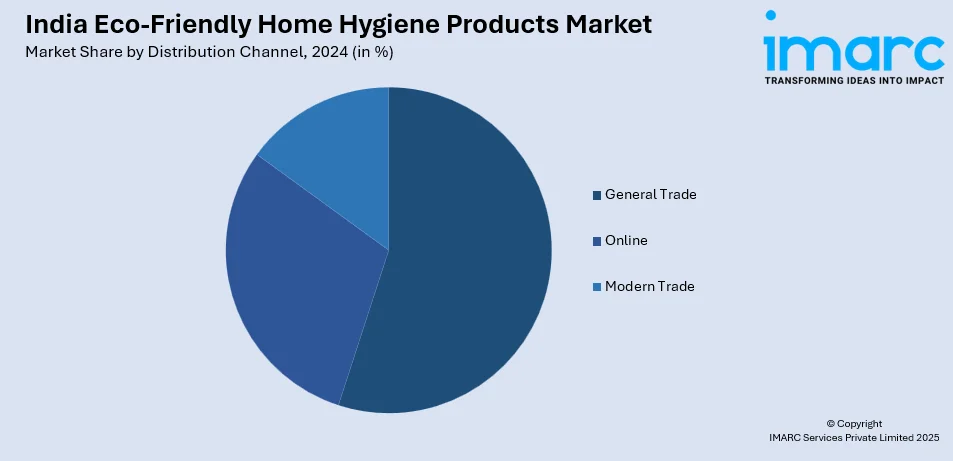 India Eco-Friendly Home Hygiene Products Market
Market Share by Distribution Channel, 2024 (in %)

imarc
TRANSFORMING IDEAS INTO IMPACT

General Trade
Online
Modern Trade

© Copyright
IMARC Services Private Limited 2025